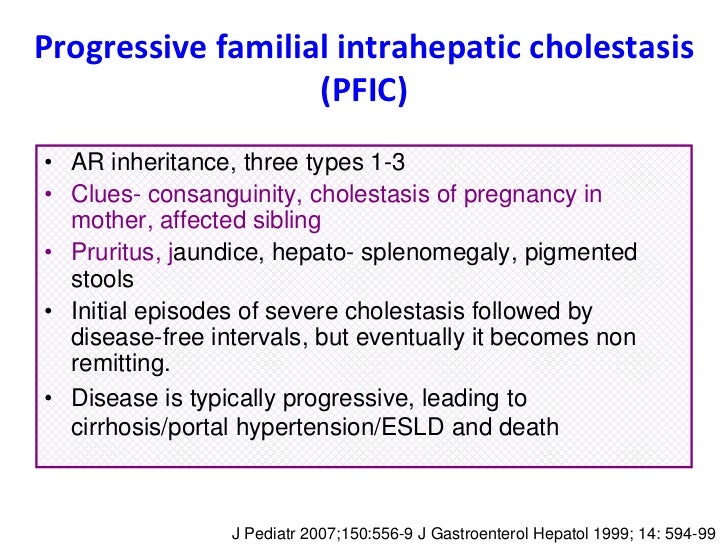 Progressive familial intrahepatic cholestasis (PFIC)

• AR inheritance, three types 1-3
• Clues- consanguinity, cholestasis of pregnancy in mother, affected sibling
• Pruritus, jaundice, hepato- splenomegaly, pigmented stools
• Initial episodes of severe cholestasis followed by disease-free intervals, but eventually it becomes non remitting.
• Disease is typically progressive, leading to cirrhosis/portal hypertension/ESLD and death

J Pediatr 2007;150:556-9 J Gastroenterol Hepatol 1999; 14: 594-99